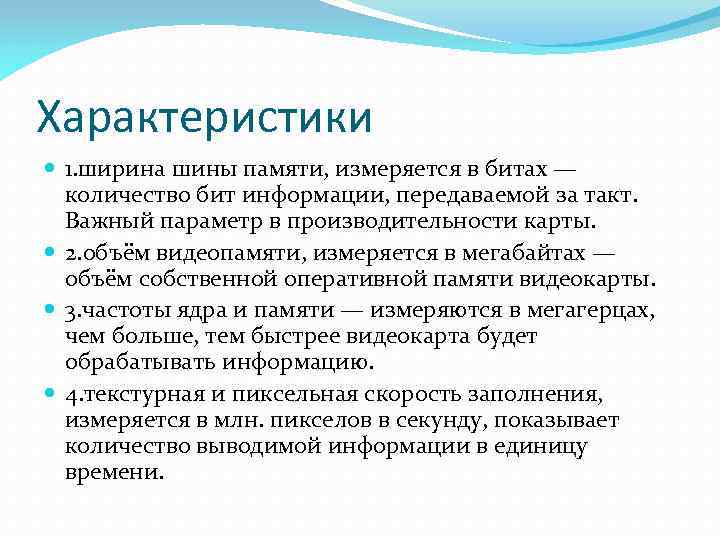 Характеристики

1.ширина шины памяти, измеряется в битах — количество бит информации, передаваемой за такт. Важный параметр в производительности карты.

2.объём видеопамяти, измеряется в мегабайтах — объём собственной оперативной памяти видеокарты.

3.частоты ядра и памяти — измеряются в мегагерцах, чем больше, тем быстрее видеокарта будет обрабатывать информацию.

4.текстурная и пиксельная скорость заполнения, измеряется в млн. пикселов в секунду, показывает количество выводимой информации в единицу времени.